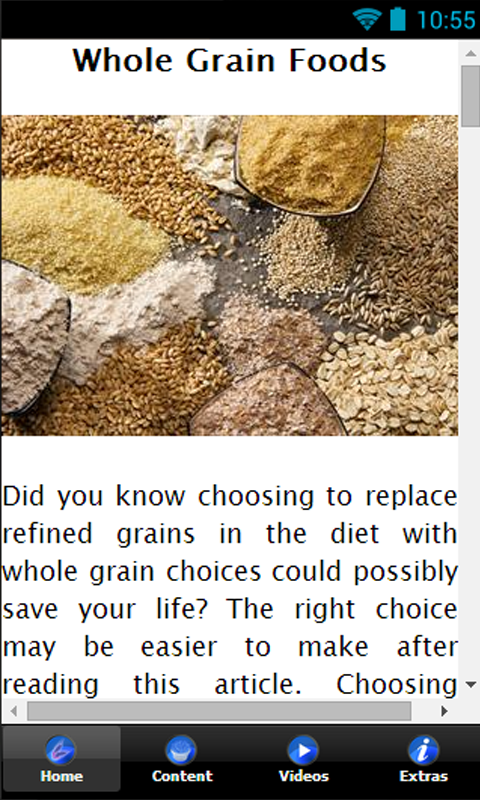 10:55

Whole Grain Foods

Did you know choosing to replace refined grains in the diet with whole grain choices could possibly save your life? The right choice may be easier to make after reading this article. Choosing

Home
Content
Videos
Extras